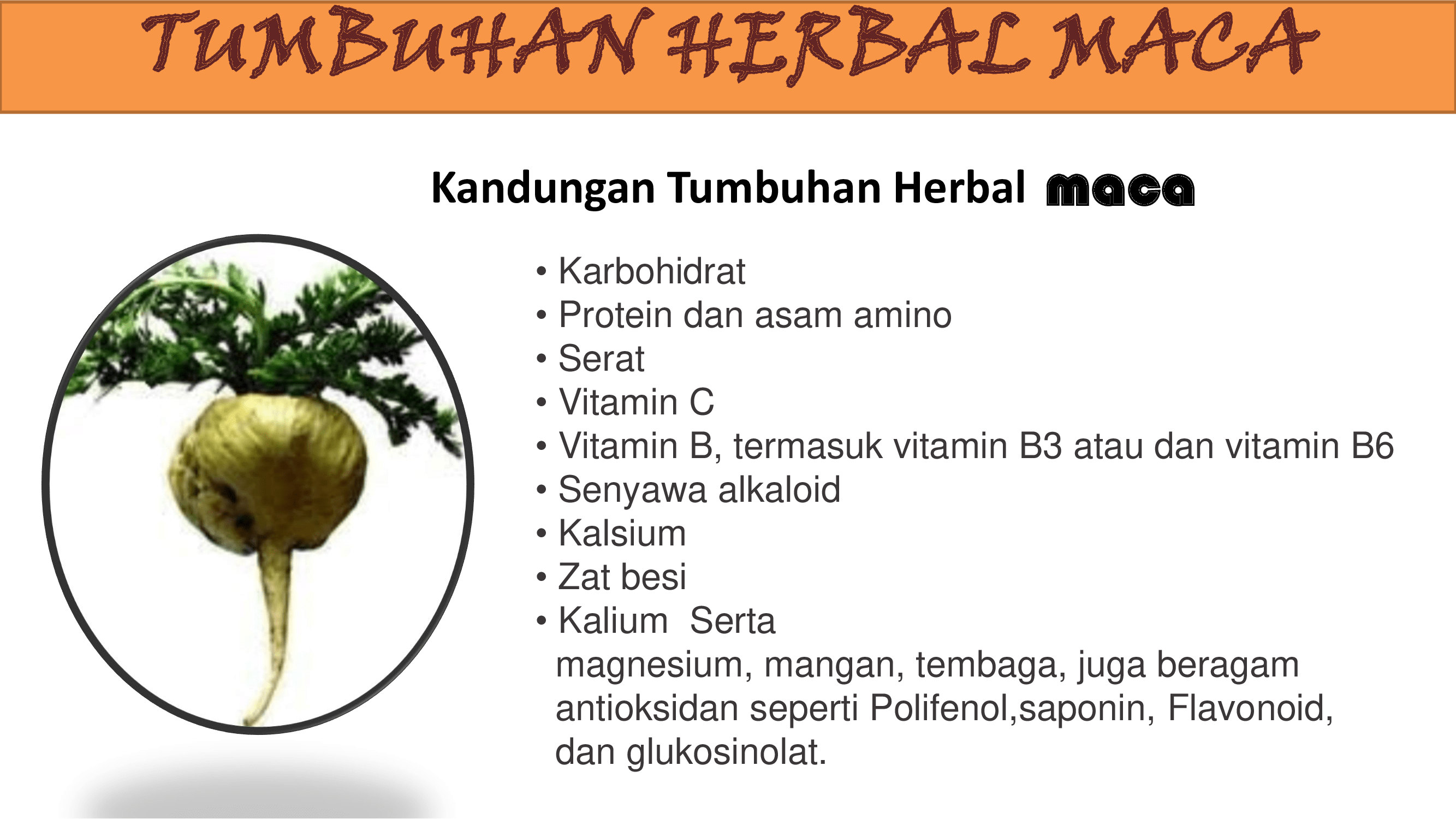 TUMBUHAN HERBAL MACA

Kandungan Tumbuhan Herbal maca

• Karbohidrat
• Protein dan asam amino
• Serat
• Vitamin C
• Vitamin B, termasuk vitamin B3 atau dan vitamin B6
• Senyawa alkaloid
• Kalsium
• Zat besi
• Kalium Serta magnesium, mangan, tembaga, juga beragam antioksidan seperti Polifenol,saponin, Flavonoid, dan glukosinolat.